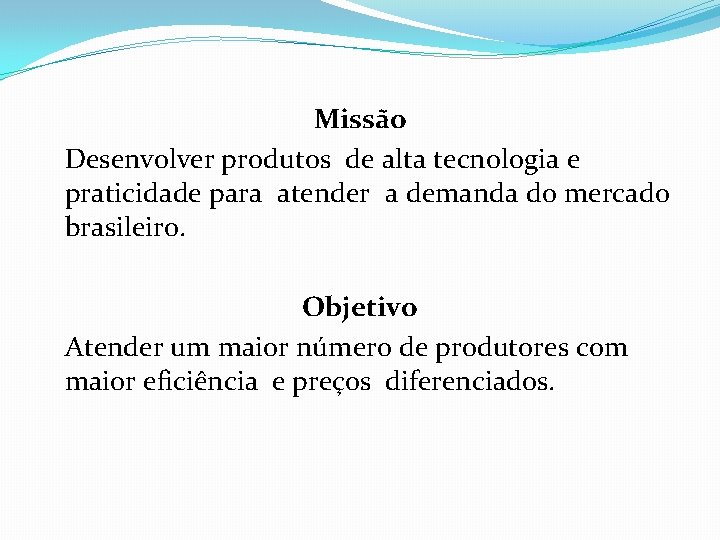 Missão

Desenvolver produtos de alta tecnologia e praticidade para atender a demanda do mercado brasileiro.

Objetivo

Atender um maior número de produtores com maior eficiência e preços diferenciados.